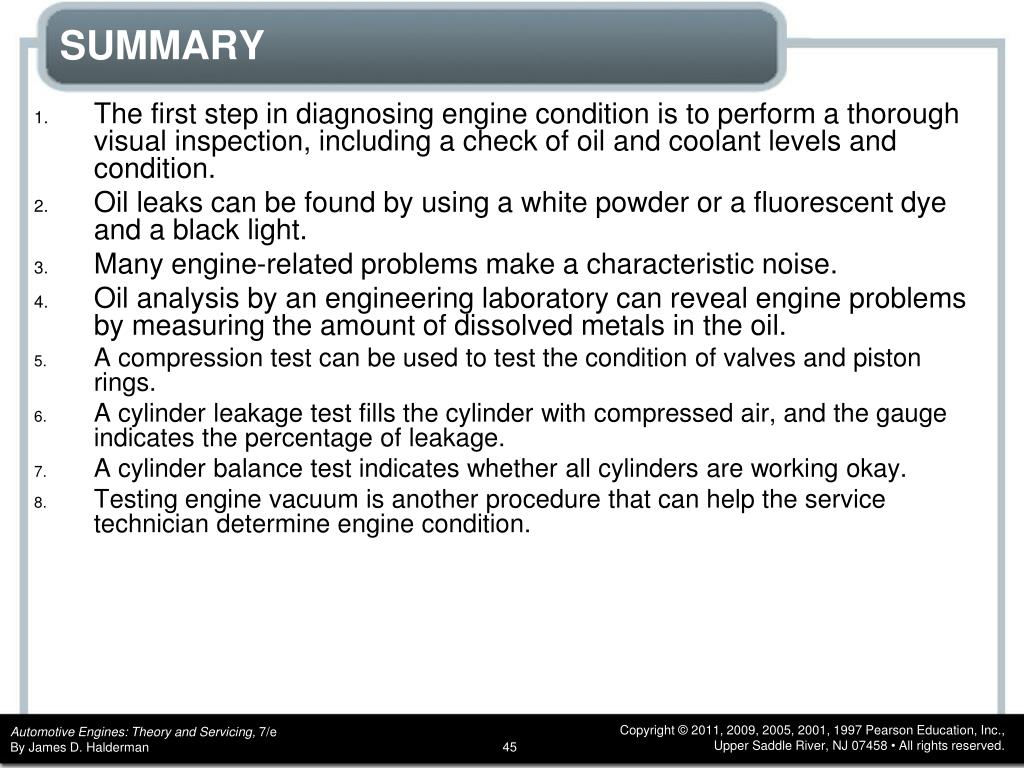 SUMMARY

1. The first step in diagnosing engine condition is to perform a thorough visual inspection, including a check of oil and coolant levels and condition.
2. Oil leaks can be found by using a white powder or a fluorescent dye and a black light.
3. Many engine-related problems make a characteristic noise.
4. Oil analysis by an engineering laboratory can reveal engine problems by measuring the amount of dissolved metals in the oil.
5. A compression test can be used to test the condition of valves and piston rings.
6. A cylinder leakage test fills the cylinder with compressed air, and the gauge indicates the percentage of leakage.
7. A cylinder balance test indicates whether all cylinders are working okay.
8. Testing engine vacuum is another procedure that can help the service technician determine engine condition.

Automotive Engines: Theory and Servicing, 7/e
By James D. Halderman

45

Copyright © 2011, 2009, 2005, 2001, 1997 Pearson Education, Inc.,
Upper Saddle River, NJ 07458 • All rights reserved.